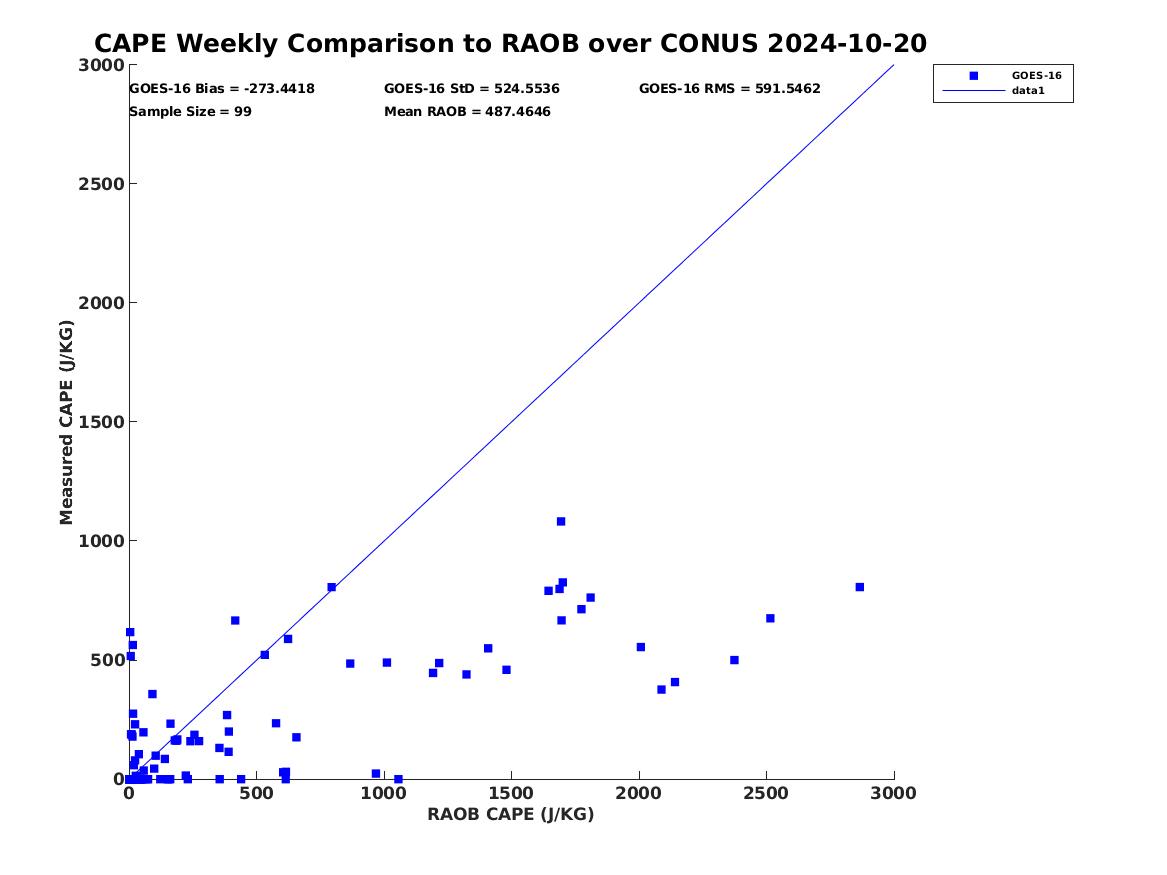 CAPE Weekly Comparison to RAOB over CONUS 2024-10-20

GOES-16 Bias = -273.4418
GOES-16 StD = 524.5536
GOES-16 RMS = 591.5462
Sample Size = 99
Mean RAOB = 487.4646

GOES-16
data1

Measured CAPE (J/KG)

3000
2500
2000
1500
1000
500
0

0
500
1000
1500
2000
2500
3000

RAOB CAPE (J/KG)